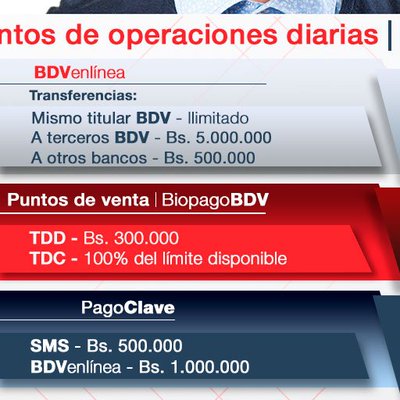 ntos de operaciones diarias |

BDVenlínea

Transferencias:

Mismo titular BDV - Ilimitado
A terceros BDV - Bs. 5.000.000
A otros bancos - Bs. 500.000

Puntos de venta | BiopagoBDV

TDD - Bs. 300.000
TDC - 100% del límite disponible

PagoClave

SMS - Bs. 500.000
BDVenlínea - Bs. 1.000.000